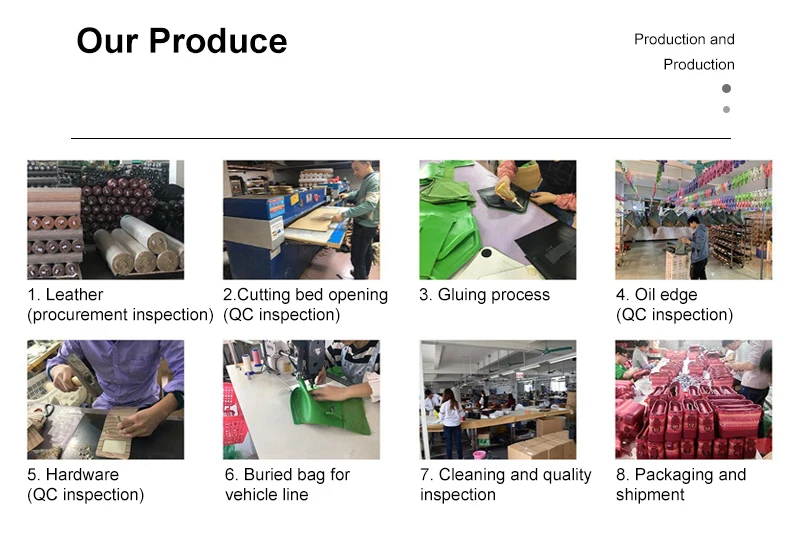 Our Produce

Production and Production

1. Leather (procurement inspection)

2.Cutting bed opening (QC inspection)

3. Gluing process

4. Oil edge (QC inspection)

5. Hardware (QC inspection)

6. Buried bag for vehicle line

7. Cleaning and quality inspection

8. Packaging and shipment